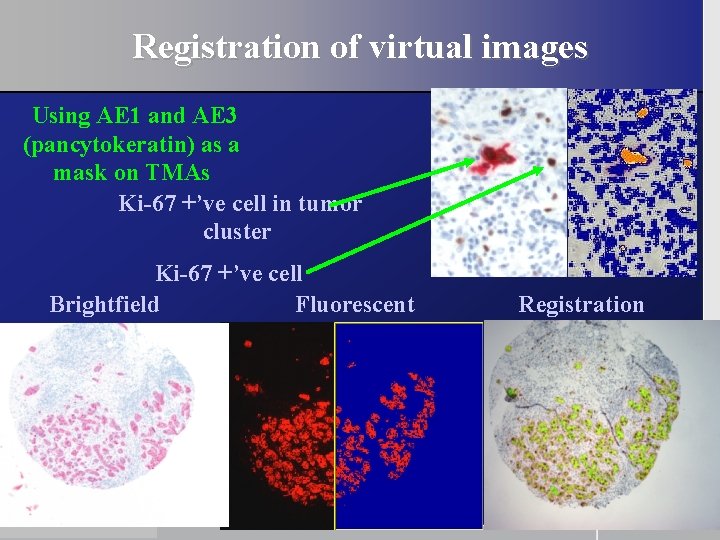 Registration of virtual images

Using AE1 and AE3 (pancytokeratin) as a mask on TMAs

Ki-67 +'ve cell in tumor cluster

Ki-67 +'ve cell

Brightfield

Fluorescent

Registration